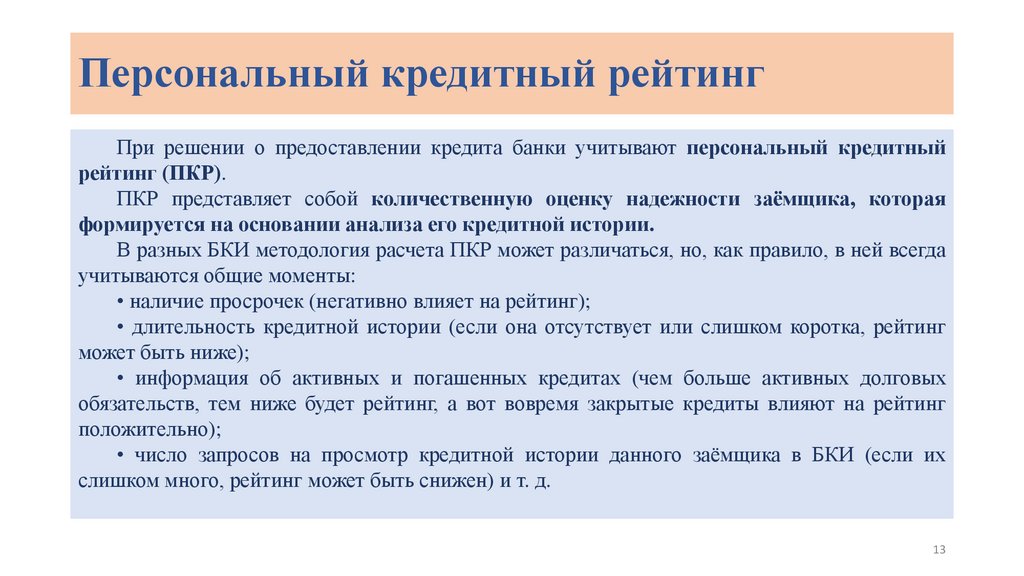 Персональный кредитный рейтинг

При решении о предоставлении кредита банки учитывают персональный кредитный рейтинг (ПКР).

ПКР представляет собой количественную оценку надежности заёмщика, которая формируется на основании анализа его кредитной истории.

В разных БКИ методология расчета ПКР может различаться, но, как правило, в ней всегда учитываются общие моменты:

• наличие просрочек (негативно влияет на рейтинг);

• длительность кредитной истории (если она отсутствует или слишком коротка, рейтинг может быть ниже);

• информация об активных и погашенных кредитах (чем больше активных долговых обязательств, тем ниже будет рейтинг, а вот вовремя закрытые кредиты влияют на рейтинг положительно);

• число запросов на просмотр кредитной истории данного заёмщика в БКИ (если их слишком много, рейтинг может быть снижен) и т. д.

13